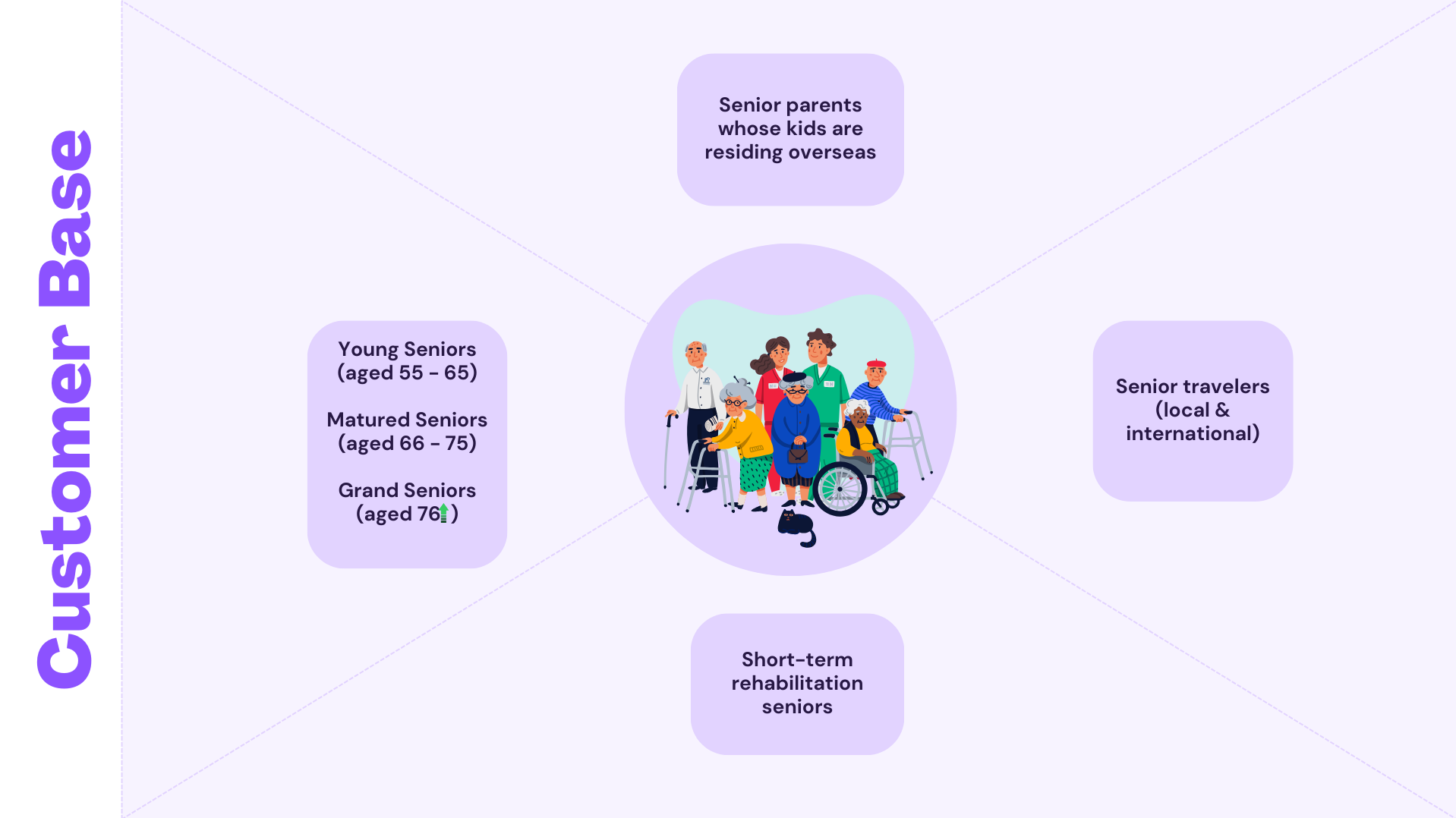 Customer Base

Senior parents whose kids are residing overseas

Young Seniors (aged 55 - 65)

Matured Seniors (aged 66 - 75)

Grand Seniors (aged 76⬆)

Senior travelers (local & international)

Short-term rehabilitation seniors